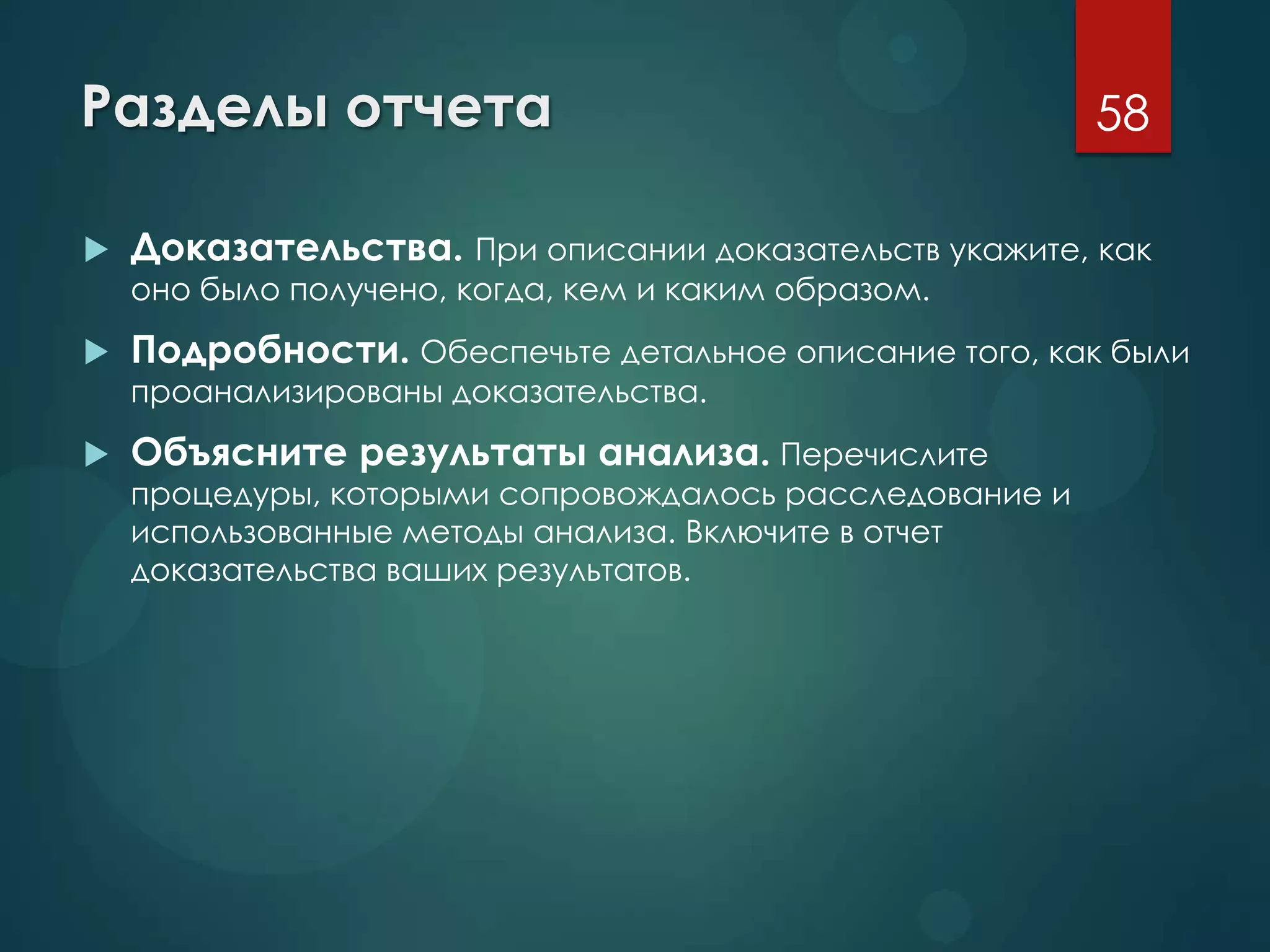 Разделы отчета

58

Доказательства. При описании доказательств укажите, как оно было получено, когда, кем и каким образом.

Подробности. Обеспечьте детальное описание того, как были проанализированы доказательства.

Объясните результаты анализа. Перечислите процедуры, которыми сопровождалось расследование и использованные методы анализа. Включите в отчет доказательства ваших результатов.